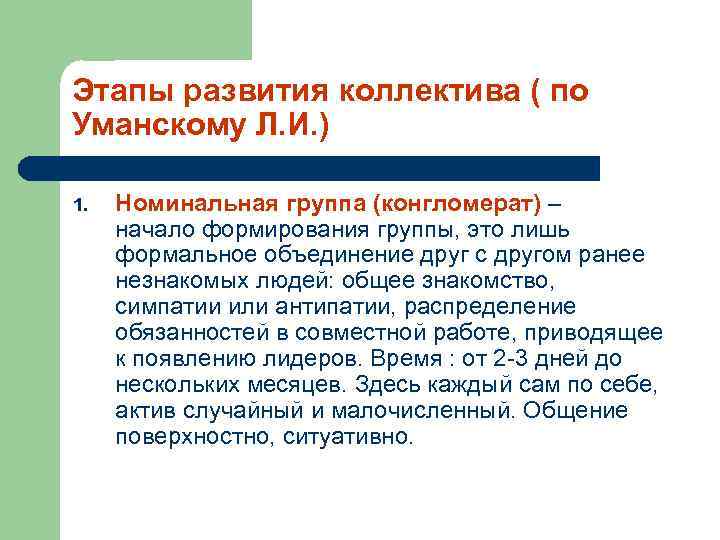 Этапы развития коллектива ( по Уманскому Л.И.)

1. Номинальная группа (конгломерат) – начало формирования группы, это лишь формальное объединение друг с другом ранее незнакомых людей: общее знакомство, симпатии или антипатии, распределение обязанностей в совместной работе, приводящее к появлению лидеров. Время : от 2-3 дней до нескольких месяцев. Здесь каждый сам по себе, актив случайный и малочисленный. Общение поверхностно, ситуативно.